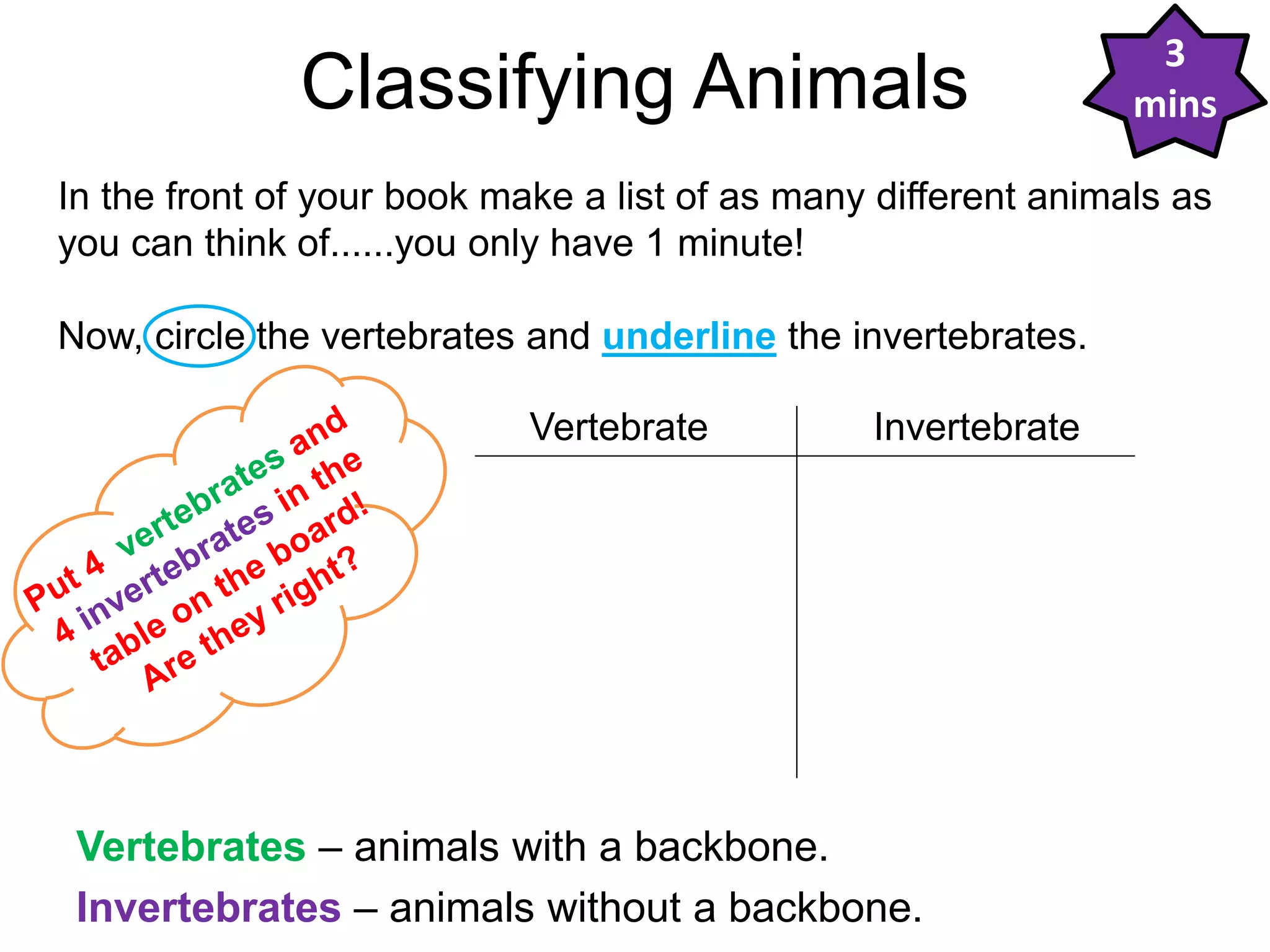 Classifying Animals

3 mins

In the front of your book make a list of as many different animals as you can think of......you only have 1 minute!

Now, circle the vertebrates and underline the invertebrates.

Put 4 vertebrates and 4 invertebrates in the table on the board! Are they right?

| Vertebrate | Invertebrate |
|---|---|
| | |

Vertebrates – animals with a backbone.

Invertebrates – animals without a backbone.